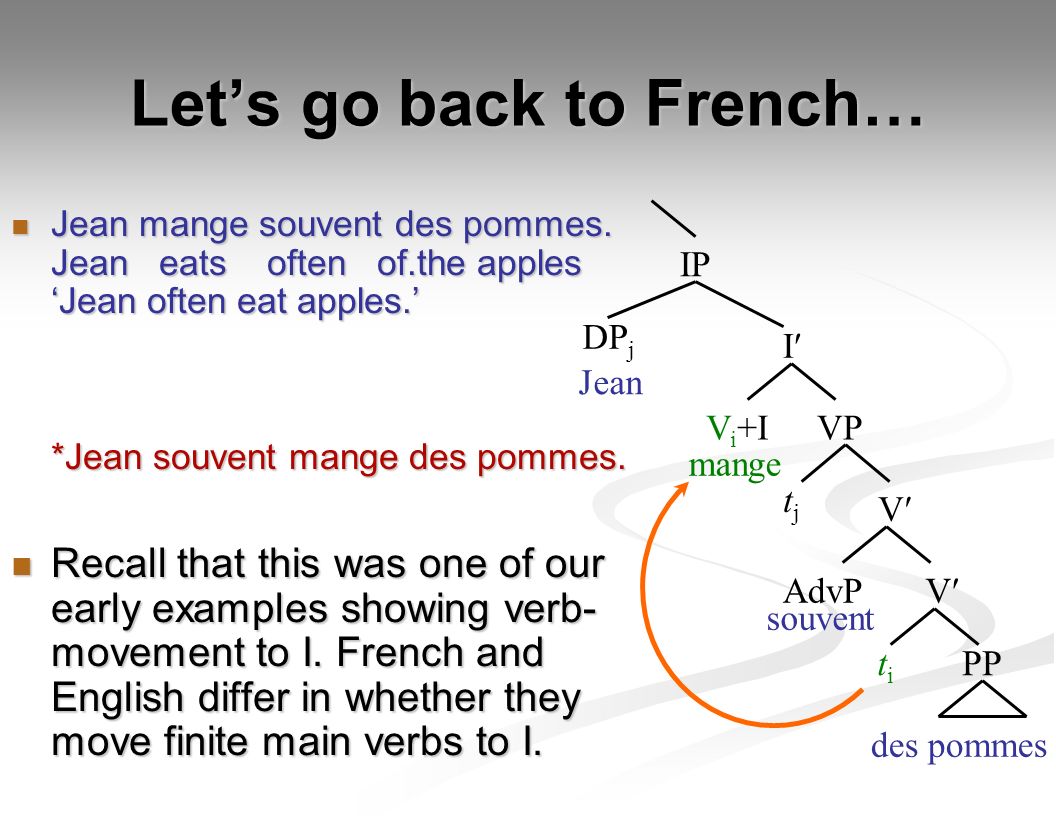 Let’s go back to French…

Jean mange souvent des pommes.
Jean eats often of.the apples
‘Jean often eat apples.’

*Jean souvent mange des pommes.

Recall that this was one of our early examples showing verb-movement to I. French and English differ in whether they move finite main verbs to I.

IP
$DP_j$
Jean
I′
$V_i$+I
mange
VP
$t_j$
V′
AdvP
souvent
V′
$t_i$
PP
des pommes